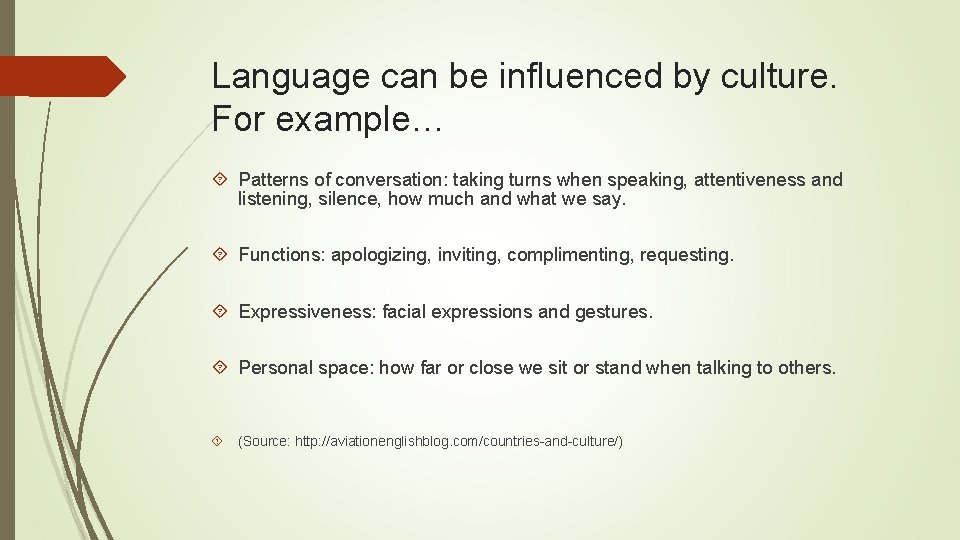 Language can be influenced by culture. For example…

Patterns of conversation: taking turns when speaking, attentiveness and listening, silence, how much and what we say.

Functions: apologizing, inviting, complimenting, requesting.

Expressiveness: facial expressions and gestures.

Personal space: how far or close we sit or stand when talking to others.

(Source: http://aviationenglishblog.com/countries-and-culture/)